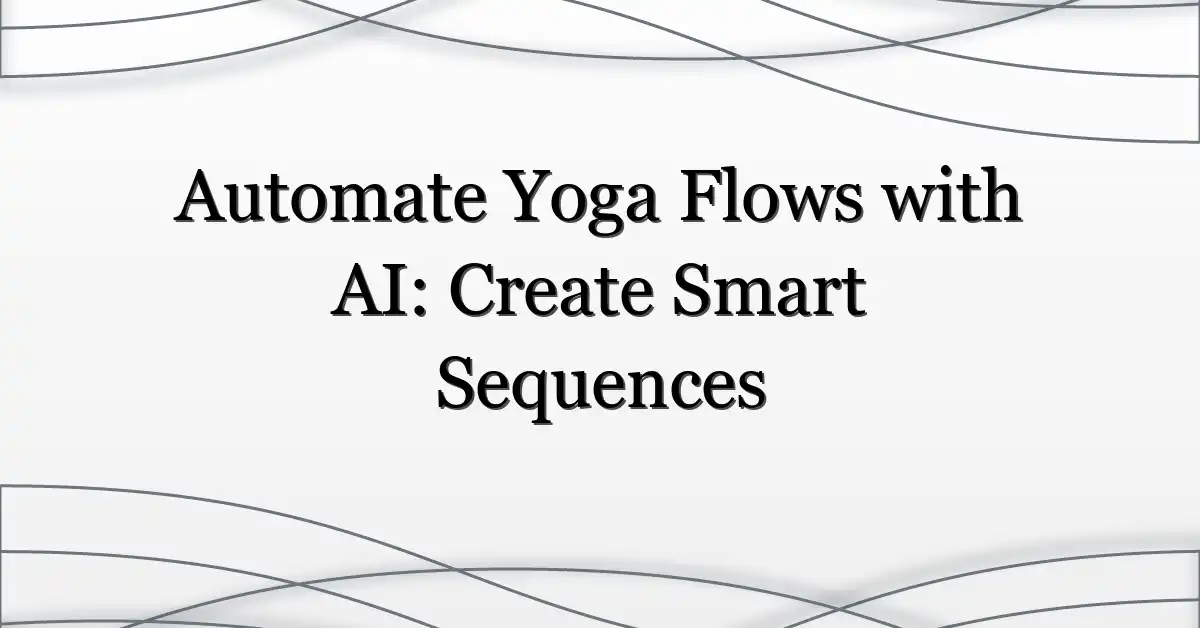 Automate Yoga Flows with AI: Create Smart Sequences